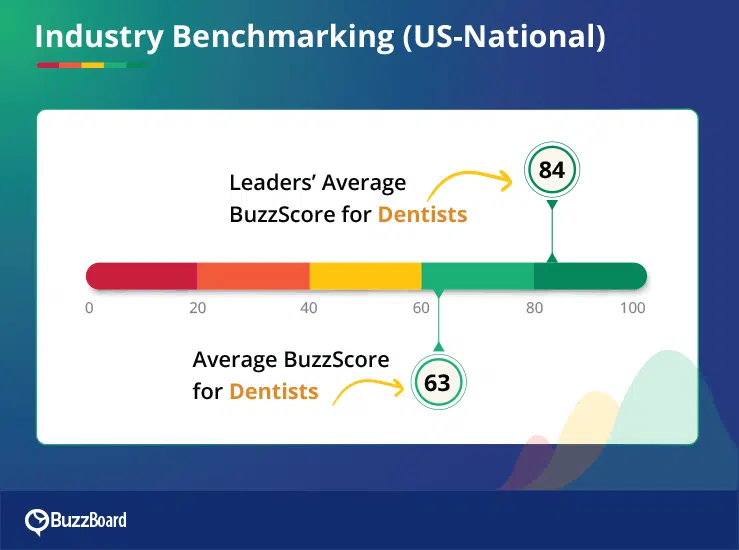 Industry Benchmarking (US-National)

Leaders' Average BuzzScore for Dentists

84

0 20 40 60 80 100

Average BuzzScore for Dentists

63

BuzzBoard